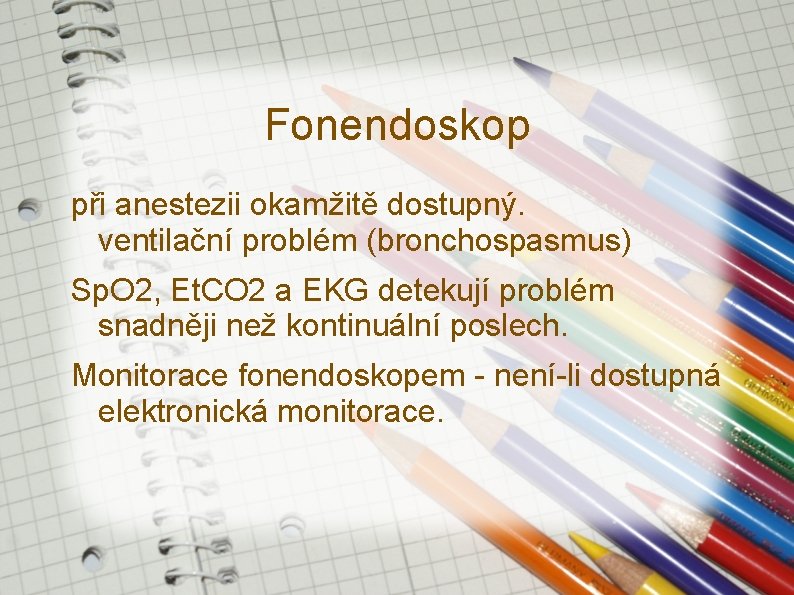 Fonendoskop

při anestezii okamžitě dostupný. ventilační problém (bronchospasmus)

SpO2, EtCO2 a EKG detekují problém snadněji než kontinuální poslech.

Monitorace fonendoskopem - není-li dostupná elektronická monitorace.